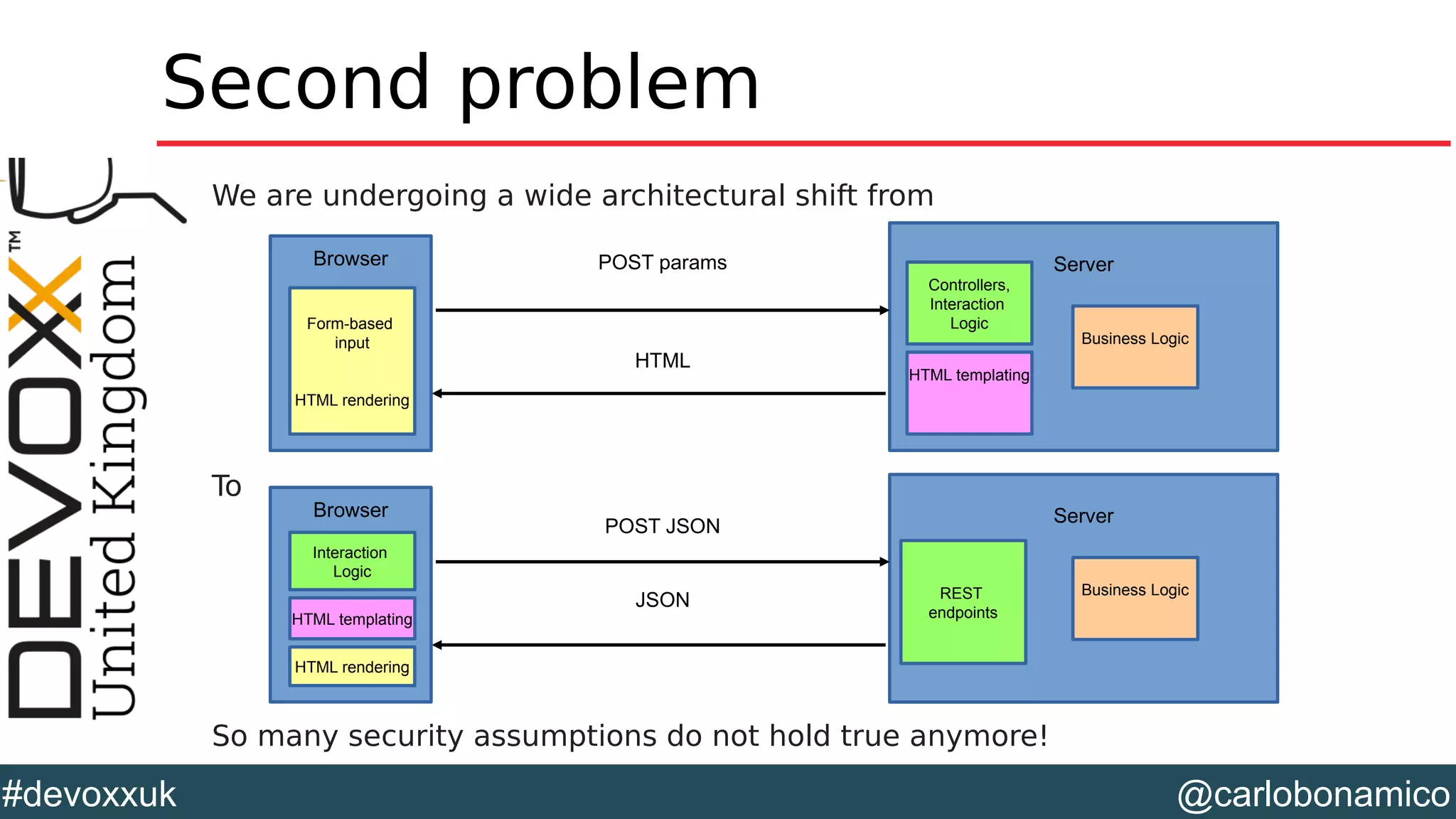 Second problem

DEVOXX™ United Kingdom

We are undergoing a wide architectural shift from

Browser

Form-based input

HTML rendering

POST params

HTML

Server

Controllers, Interaction Logic

HTML templating

Business Logic

To

Browser

Interaction Logic

HTML templating

HTML rendering

POST JSON

JSON

Server

REST endpoints

Business Logic

So many security assumptions do not hold true anymore!

#devoxxuk

@carlobonamico